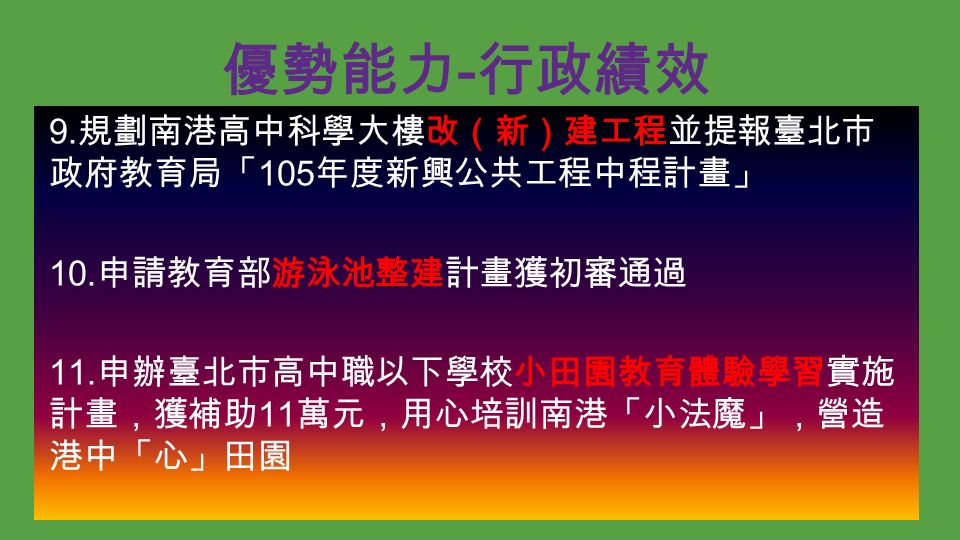 優勢能力-行政績效

9.規劃南港高中科學大樓改（新）建工程並提報臺北市政府教育局「105年度新興公共工程中程計畫」

10.申請教育部游泳池整建計畫獲初審通過

11.申辦臺北市高中職以下學校小田園教育體驗學習實施計畫，獲補助11萬元，用心培訓南港「小法魔」，營造港中「心」田園